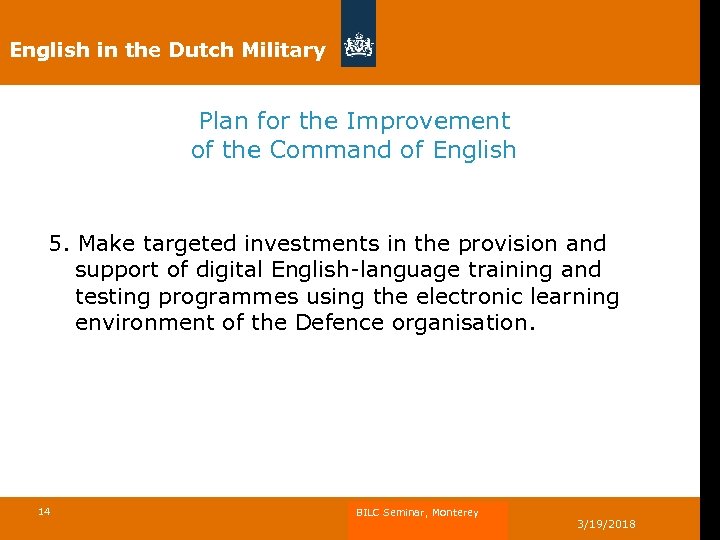 English in the Dutch Military

Plan for the Improvement of the Command of English

5. Make targeted investments in the provision and support of digital English-language training and testing programmes using the electronic learning environment of the Defence organisation.

14

BILC Seminar, Monterey

3/19/2018